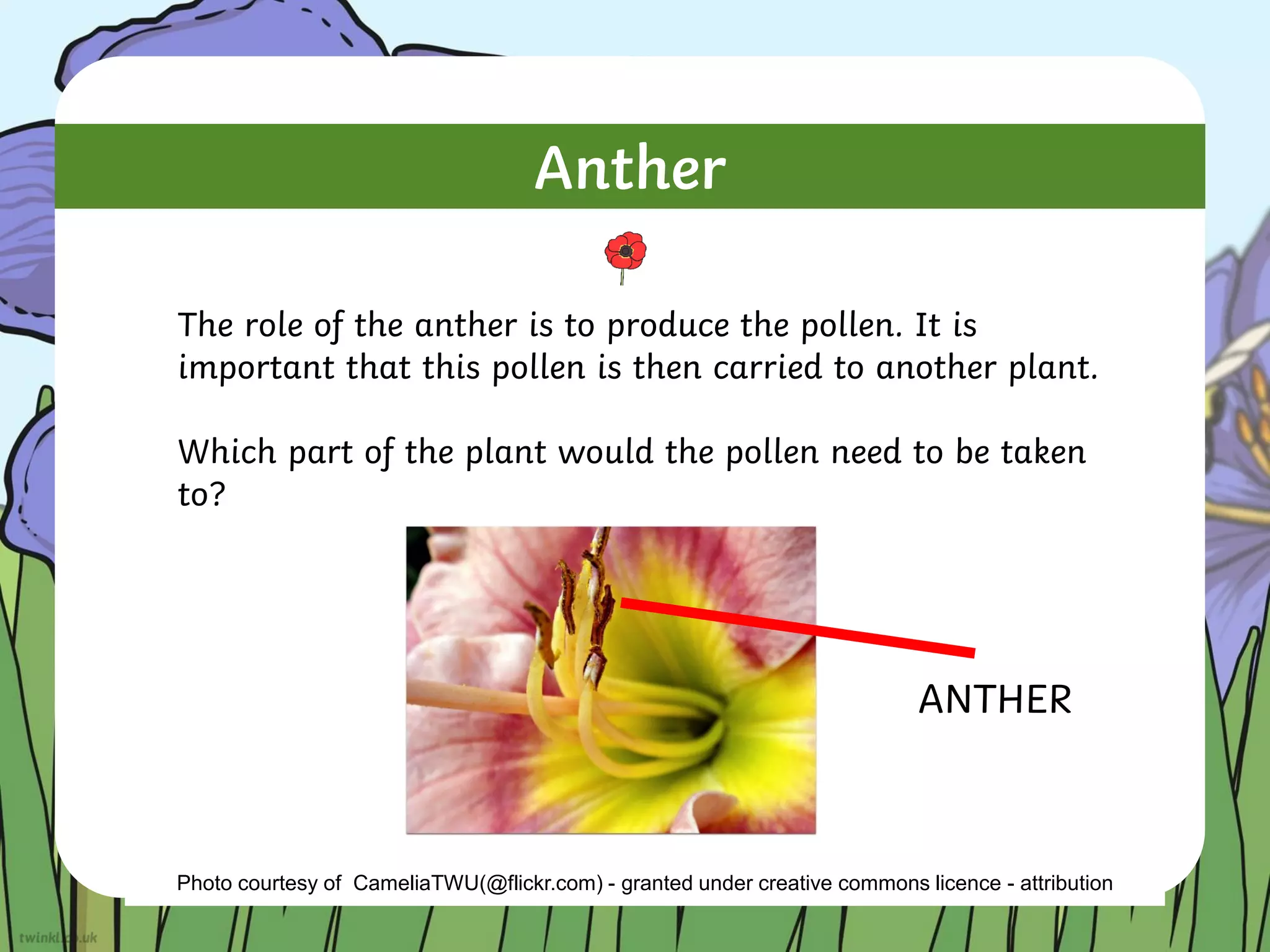 Anther

The role of the anther is to produce the pollen. It is important that this pollen is then carried to another plant.

Which part of the plant would the pollen need to be taken to?

ANTHER

Photo courtesy of CameliaTWU(@flickr.com) - granted under creative commons licence - attribution

twinkl.co.uk